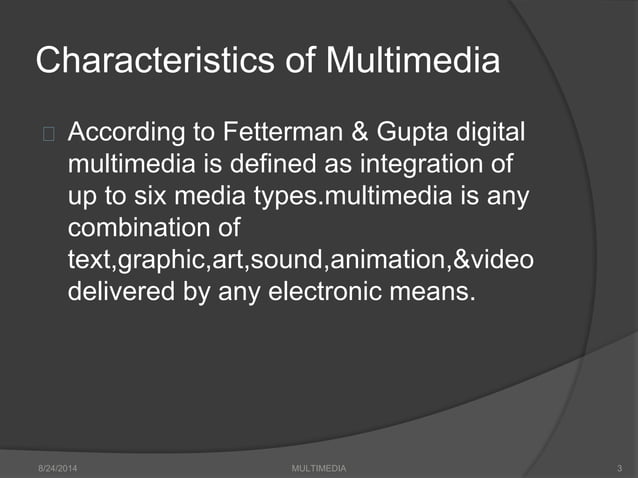 Characteristics of Multimedia

According to Fetterman & Gupta digital multimedia is defined as integration of up to six media types.multimedia is any combination of text,graphic,art,sound,animation,&video delivered by any electronic means.

8/24/2014 MULTIMEDIA 3